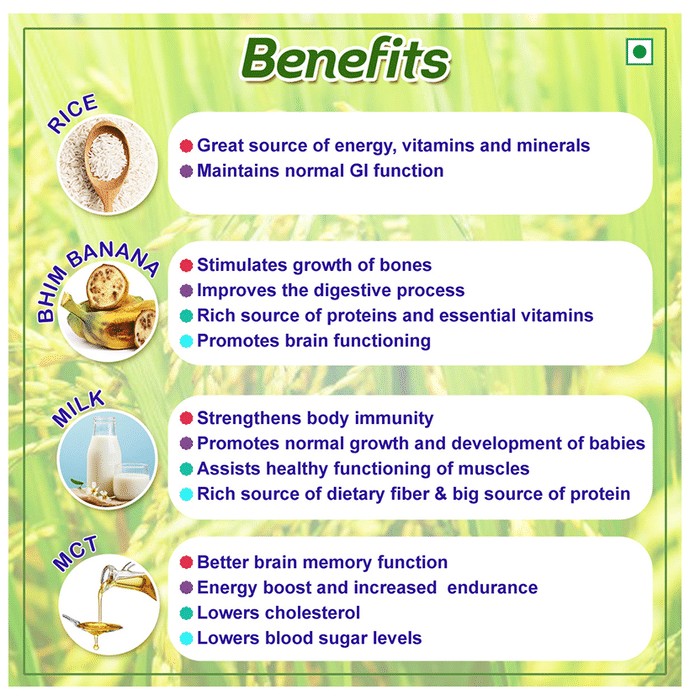 Benefits

RICE
Great source of energy, vitamins and minerals
Maintains normal GI function

BHIM BANANA
Stimulates growth of bones
Improves the digestive process
Rich source of proteins and essential vitamins
Promotes brain functioning

MILK
Strengthens body immunity
Promotes normal growth and development of babies
Assists healthy functioning of muscles
Rich source of dietary fiber & big source of protein

MCT
Better brain memory function
Energy boost and increased endurance
Lowers cholesterol
Lowers blood sugar levels